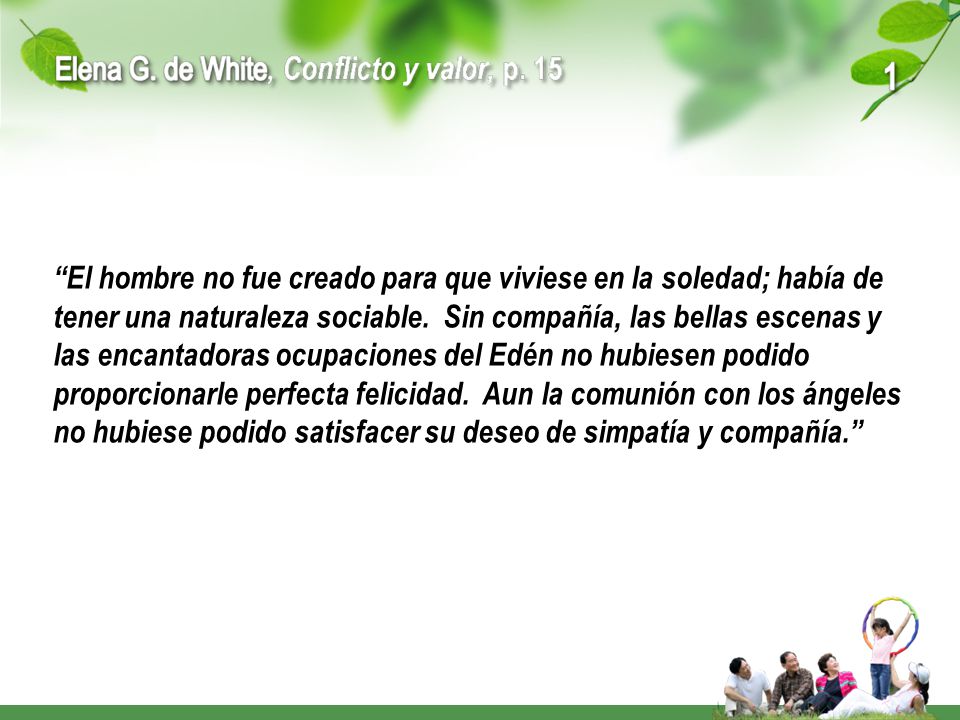 Elena G. de White, Conflicto y valor, p. 15

1

“El hombre no fue creado para que viviese en la soledad; había de tener una naturaleza sociable. Sin compañía, las bellas escenas y las encantadoras ocupaciones del Edén no hubiesen podido proporcionarle perfecta felicidad. Aun la comunión con los ángeles no hubiese podido satisfacer su deseo de simpatía y compañía.”